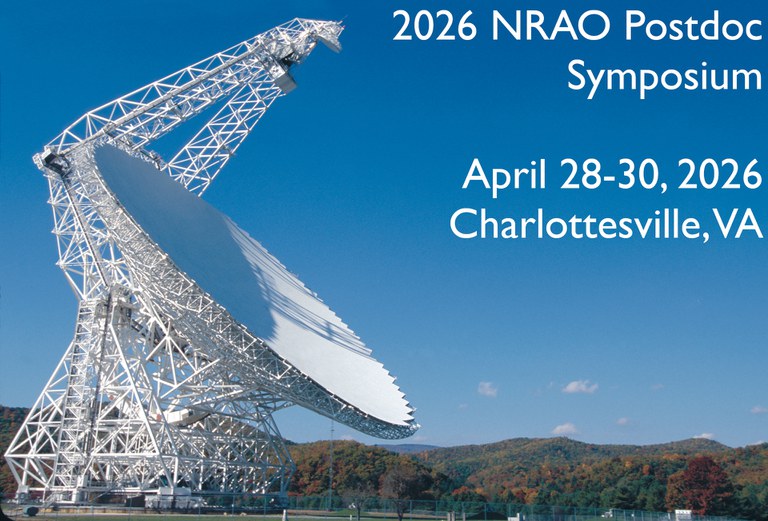 2026 NRAO Postdoc Symposium

April 28-30, 2026
Charlottesville, VA